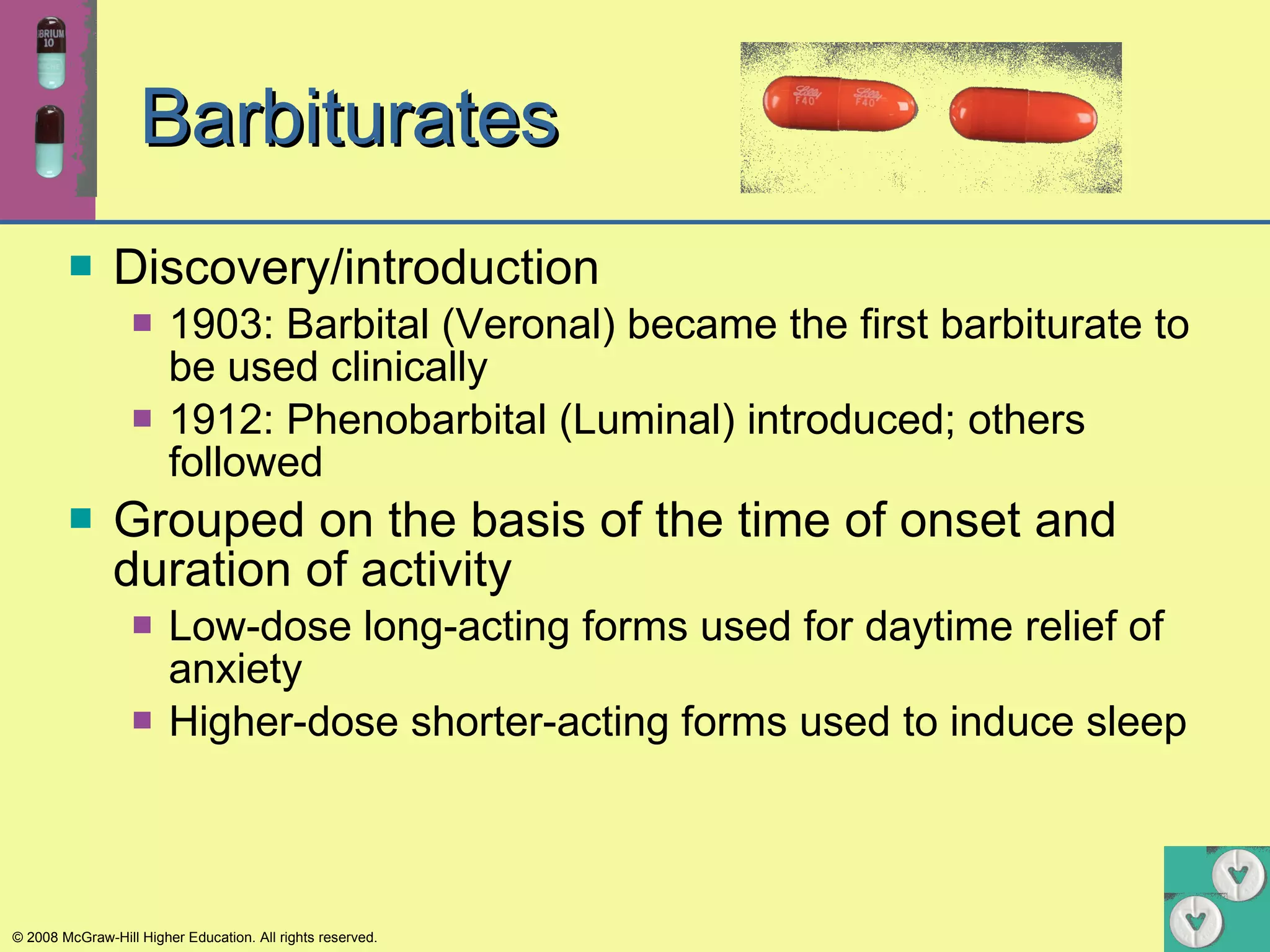 IBRIUM 10

Barbiturates

Lilly F40 Lilly F40

Discovery/introduction

1903: Barbital (Veronal) became the first barbiturate to be used clinically

1912: Phenobarbital (Luminal) introduced; others followed

Grouped on the basis of the time of onset and duration of activity

Low-dose long-acting forms used for daytime relief of anxiety

Higher-dose shorter-acting forms used to induce sleep

© 2008 McGraw-Hill Higher Education. All rights reserved.